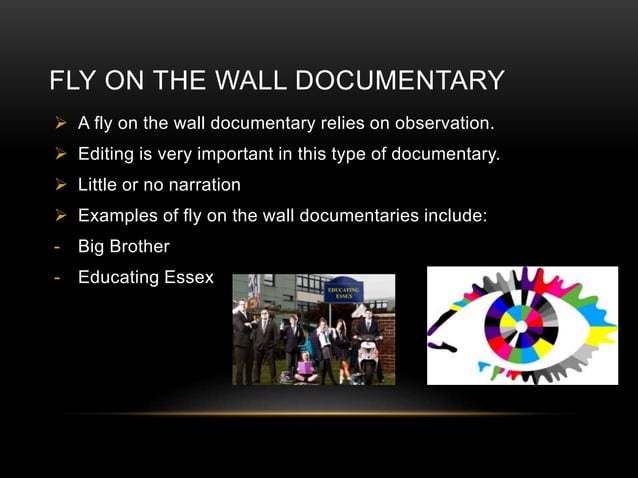 FLY ON THE WALL DOCUMENTARY

➢ A fly on the wall documentary relies on observation.

➢ Editing is very important in this type of documentary.

➢ Little or no narration

➢ Examples of fly on the wall documentaries include:

- Big Brother

- Educating Essex

EDUCATING ESSEX